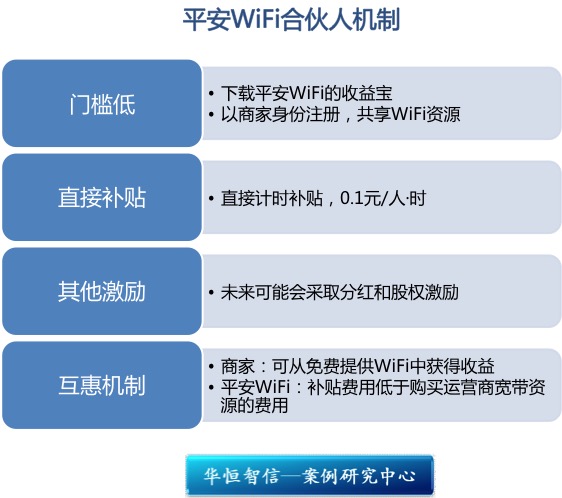 平安WiFi合伙人机制

门槛低

• 下载平安WiFi的收益宝
• 以商家身份注册，共享WiFi资源

直接补贴

• 直接计时补贴，0.1元/人·时

其他激励

• 未来可能会采取分红和股权激励

互惠机制

• 商家：可从免费提供WiFi中获得收益
• 平安WiFi：补贴费用低于购买运营商宽带资源的费用

华恒智信—案例研究中心